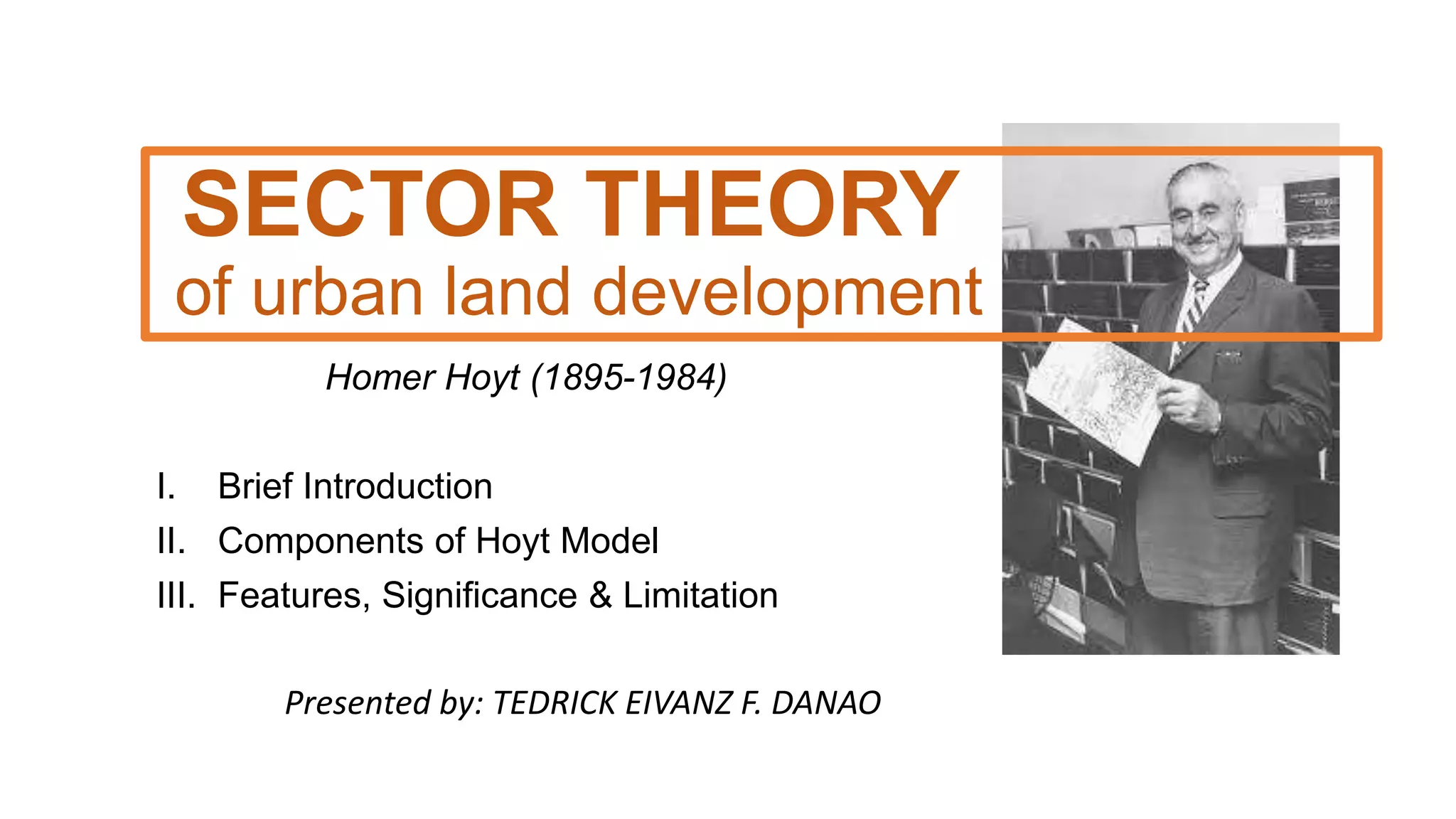 SECTOR THEORY
of urban land development

Homer Hoyt (1895-1984)

I. Brief Introduction
II. Components of Hoyt Model
III. Features, Significance & Limitation

Presented by: TEDRICK EIVANZ F. DANAO